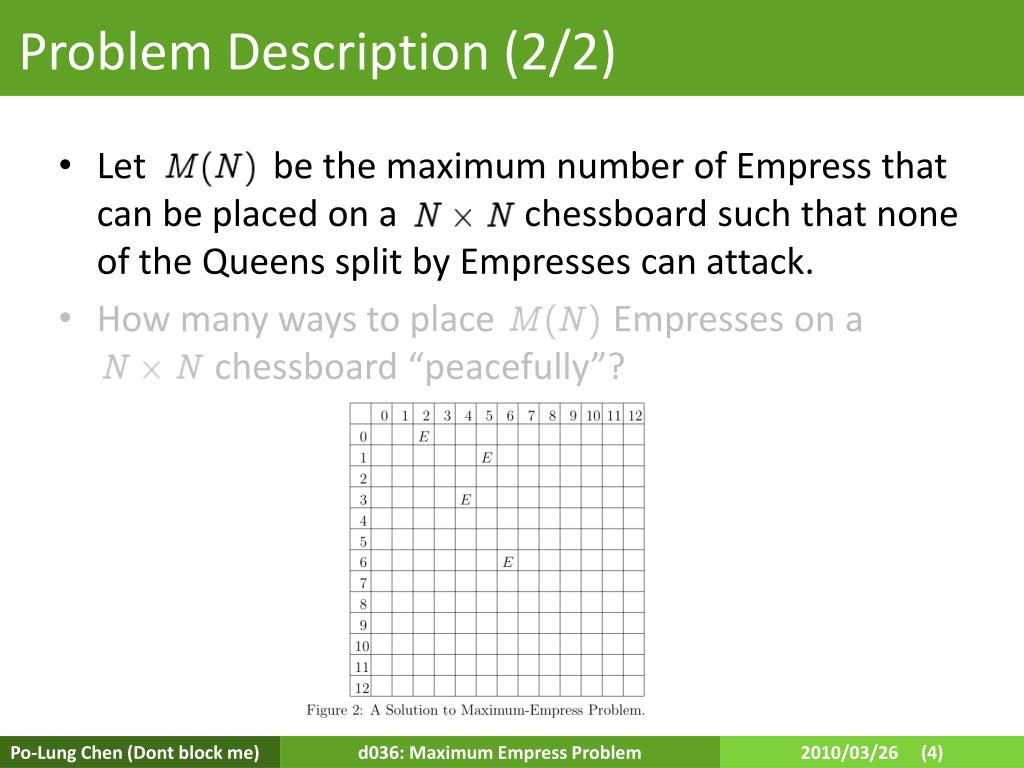 Problem Description (2/2)

• Let $M(N)$ be the maximum number of Empress that can be placed on a $N \times N$ chessboard such that none of the Queens split by Empresses can attack.

• How many ways to place $M(N)$ Empresses on a $N \times N$ chessboard “peacefully”?

| | 0 | 1 | 2 | 3 | 4 | 5 | 6 | 7 | 8 | 9 | 10 | 11 | 12 |
|---|---|---|---|---|---|---|---|---|---|---|---|---|---|
| 0 | | | $E$ | | | | | | | | | | |
| 1 | | | | | | $E$ | | | | | | | |
| 2 | | | | | | | | | | | | | |
| 3 | | | | | $E$ | | | | | | | | |
| 4 | | | | | | | | | | | | | |
| 5 | | | | | | | | | | | | | |
| 6 | | | | | | | $E$ | | | | | | |
| 7 | | | | | | | | | | | | | |
| 8 | | | | | | | | | | | | | |
| 9 | | | | | | | | | | | | | |
| 10 | | | | | | | | | | | | | |
| 11 | | | | | | | | | | | | | |
| 12 | | | | | | | | | | | | | |

Figure 2: A Solution to Maximum-Empress Problem.

Po-Lung Chen (Dont block me) d036: Maximum Empress Problem 2010/03/26 (4)